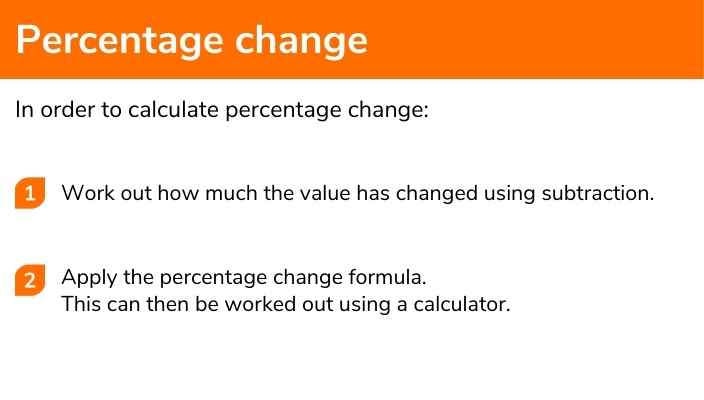 Percentage change

In order to calculate percentage change:

1 Work out how much the value has changed using subtraction.

2 Apply the percentage change formula.
This can then be worked out using a calculator.